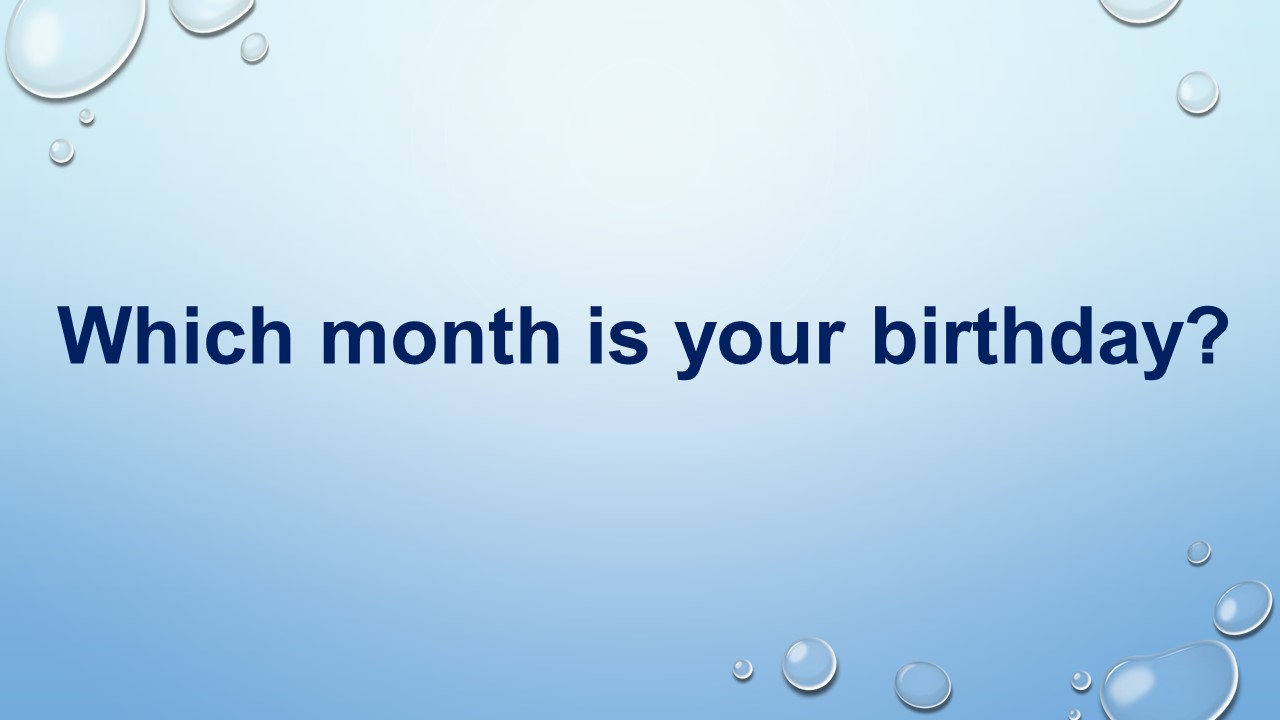 Which month is your birthday?